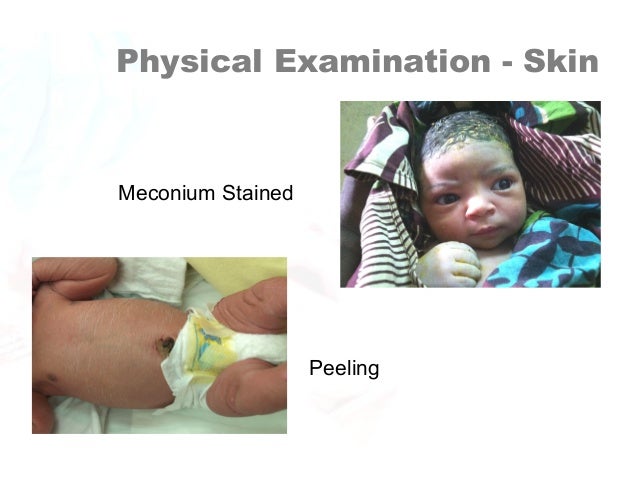 Physical Examination - Skin

Meconium Stained

Peeling